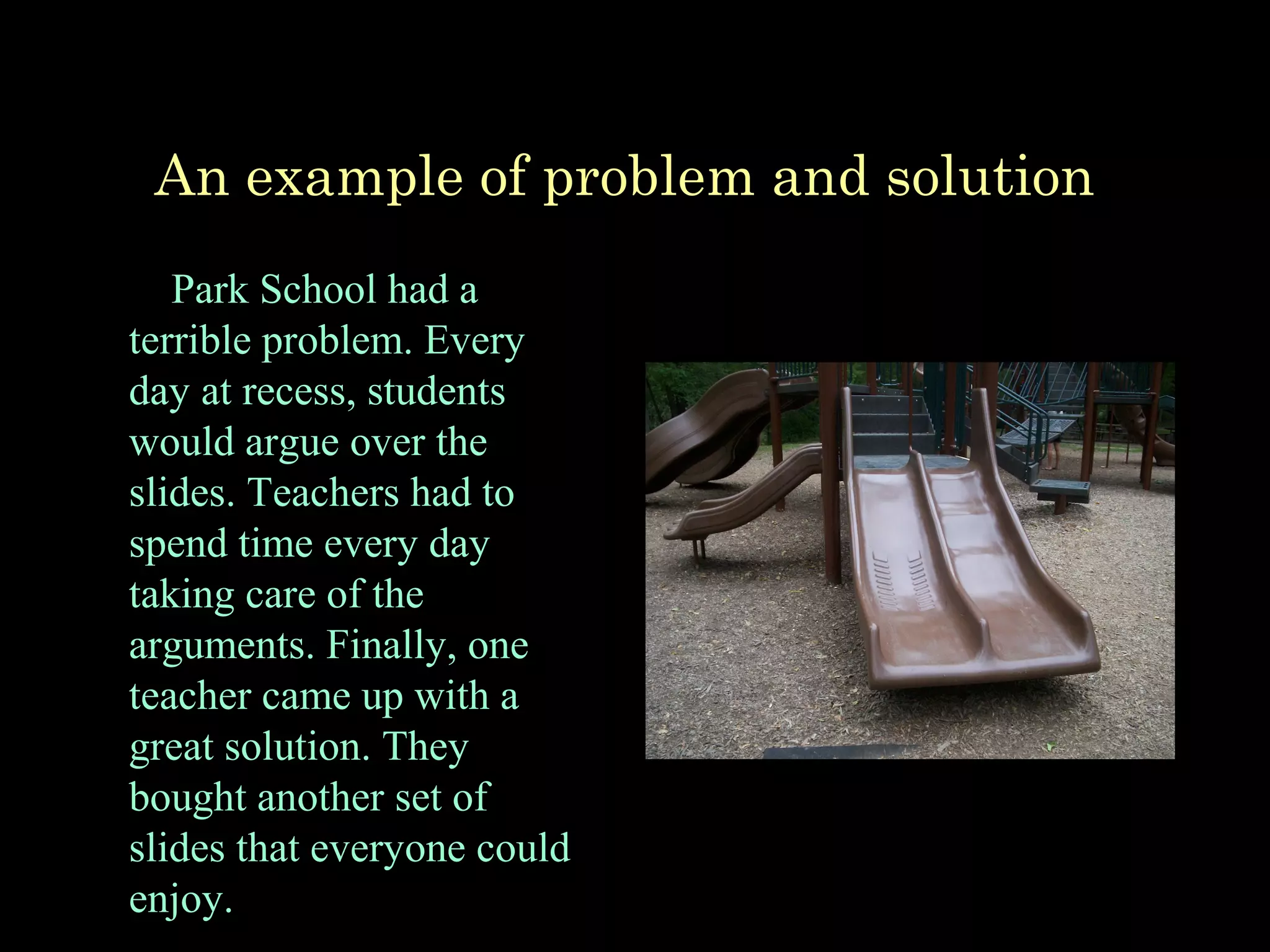 An example of problem and solution

Park School had a terrible problem. Every day at recess, students would argue over the slides. Teachers had to spend time every day taking care of the arguments. Finally, one teacher came up with a great solution. They bought another set of slides that everyone could enjoy.